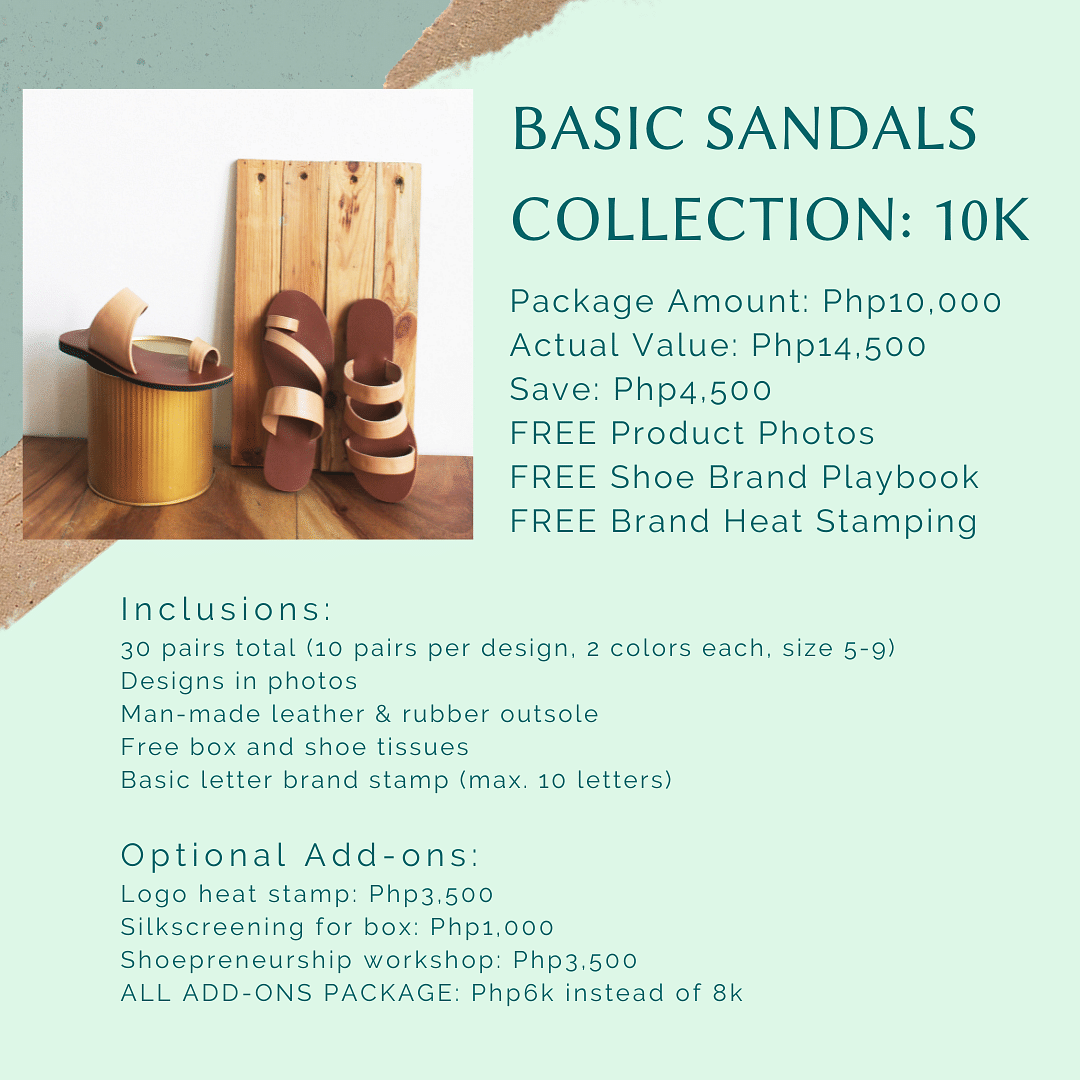 BASIC SANDALS COLLECTION: 10K

Package Amount: Php10,000
Actual Value: Php14,500
Save: Php4,500
FREE Product Photos
FREE Shoe Brand Playbook
FREE Brand Heat Stamping

Inclusions:
30 pairs total (10 pairs per design, 2 colors each, size 5-9)
Designs in photos
Man-made leather & rubber outsole
Free box and shoe tissues
Basic letter brand stamp (max. 10 letters)

Optional Add-ons:
Logo heat stamp: Php3,500
Silkscreening for box: Php1,000
Shoepreneurship workshop: Php3,500
ALL ADD-ONS PACKAGE: Php6k instead of 8k